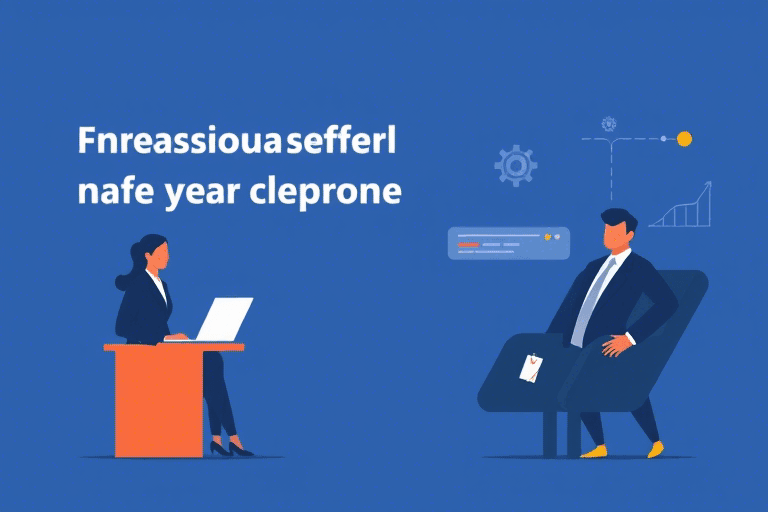 Fnreassiouasefferl
nafe year cleprone